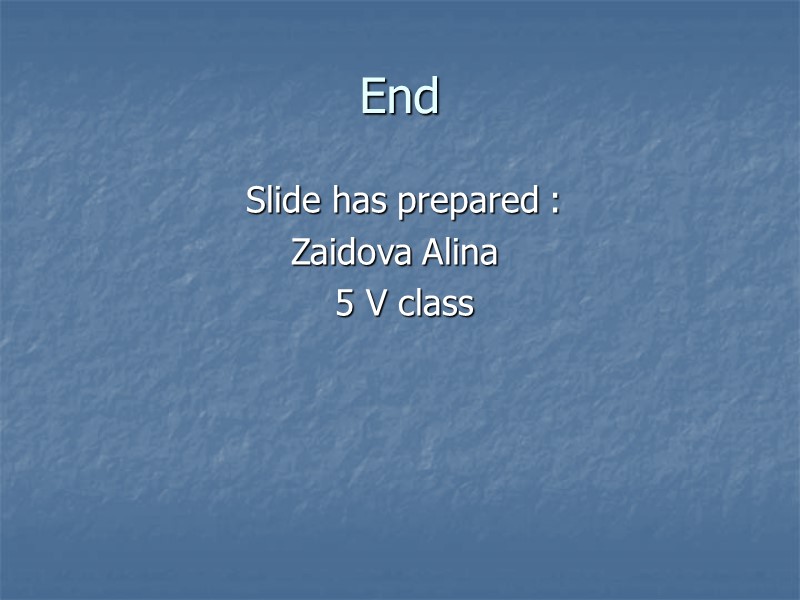 End

Slide has prepared :
Zaidova Alina
5 V class